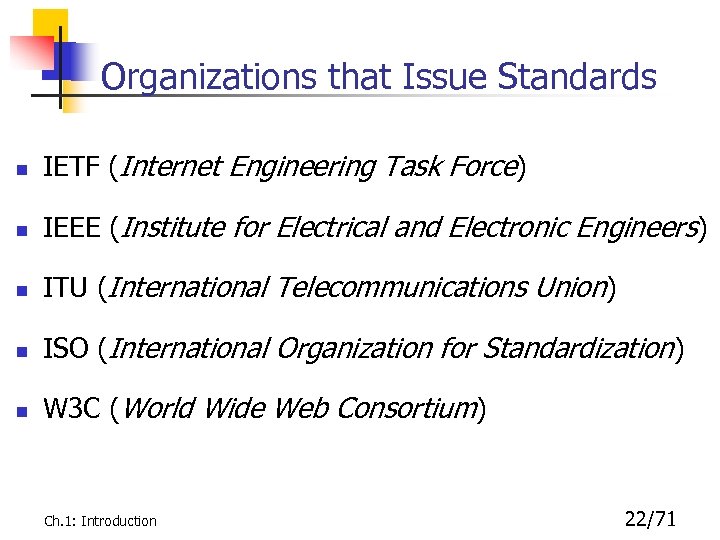 Organizations that Issue Standards

- IETF (Internet Engineering Task Force)
- IEEE (Institute for Electrical and Electronic Engineers)
- ITU (International Telecommunications Union)
- ISO (International Organization for Standardization)
- W3C (World Wide Web Consortium)

Ch.1: Introduction

22/71